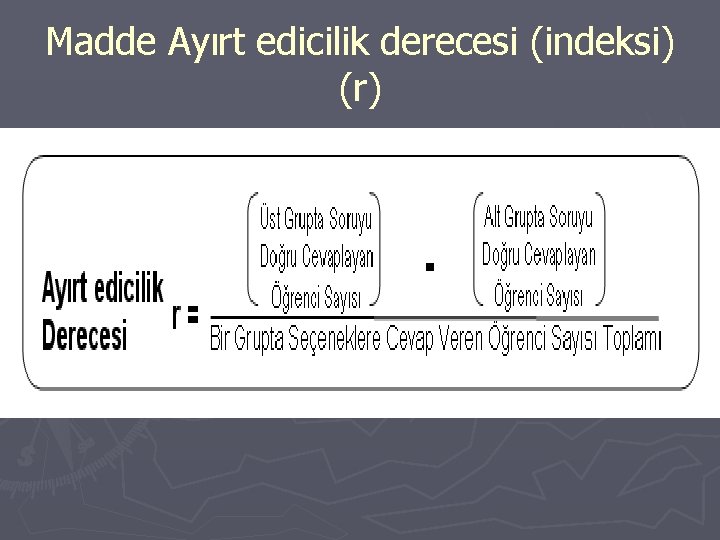 Madde Ayırt edicilik derecesi (indeksi) (r)

Ayırt edicilik Derecesi

$r = \frac{\left(\text{Üst Grupta Soruyu Doğru Cevaplayan Öğrenci Sayısı}\right) - \left(\text{Alt Grupta Soruyu Doğru Cevaplayan Öğrenci Sayısı}\right)}{\text{Bir Grupta Seçeneklere Cevap Veren Öğrenci Sayısı Toplamı}}$